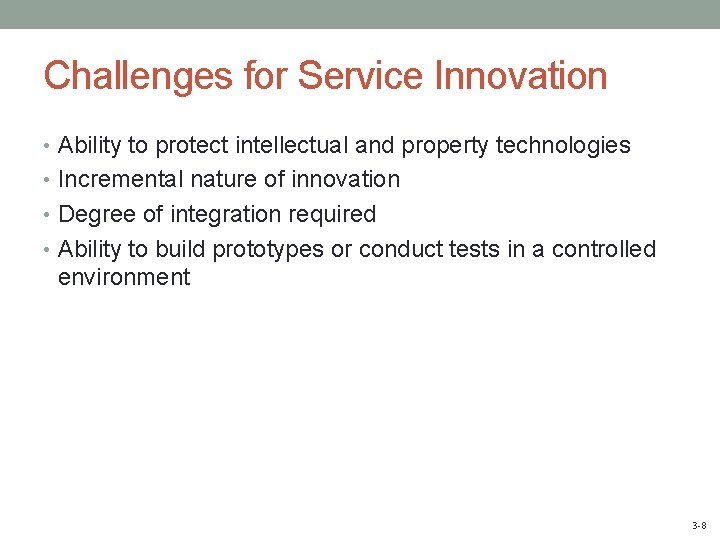 Challenges for Service Innovation

• Ability to protect intellectual and property technologies
• Incremental nature of innovation
• Degree of integration required
• Ability to build prototypes or conduct tests in a controlled environment

3-8